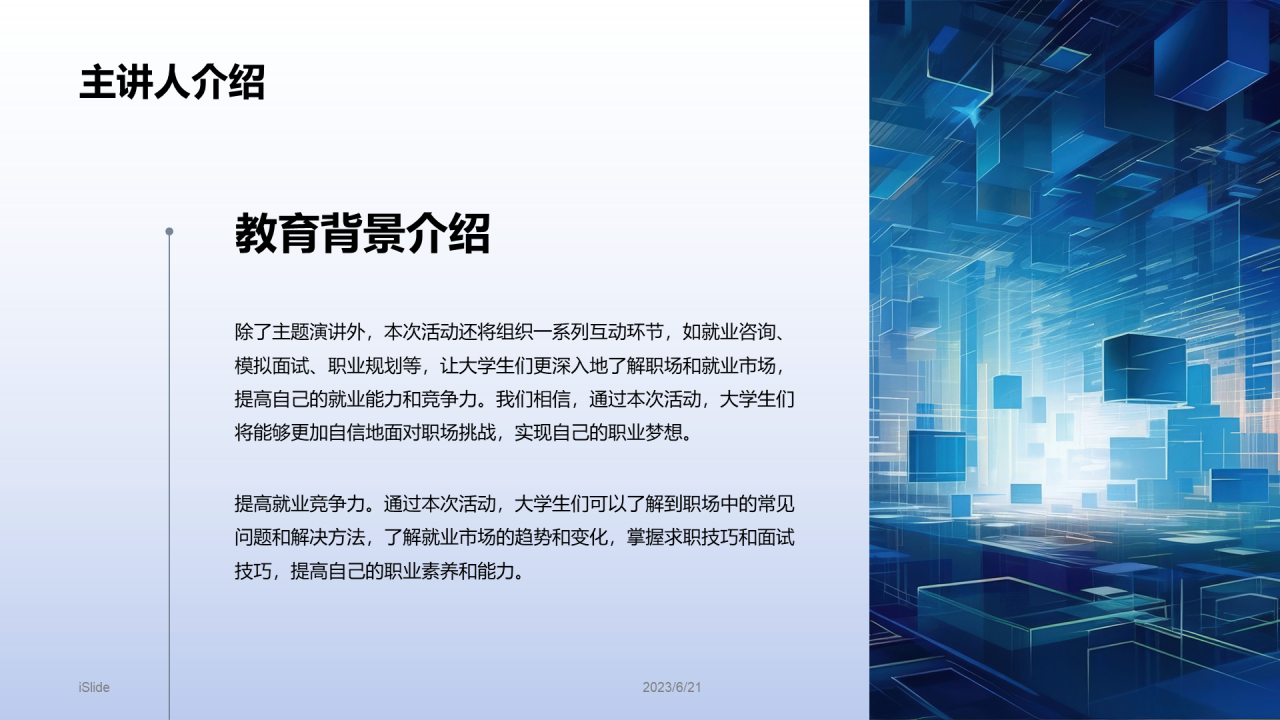 主讲人介绍

教育背景介绍

除了主题演讲外，本次活动还将组织一系列互动环节，如就业咨询、模拟面试、职业规划等，让大学生们更深入地了解职场和就业市场，提高自己的就业能力和竞争力。我们相信，通过本次活动，大学生们将能够更加自信地面对职场挑战，实现自己的职业梦想。

提高就业竞争力。通过本次活动，大学生们可以了解到职场中的常见问题和解决方法，了解就业市场的趋势和变化，掌握求职技巧和面试技巧，提高自己的职业素养和能力。

iSlide

2023/6/21